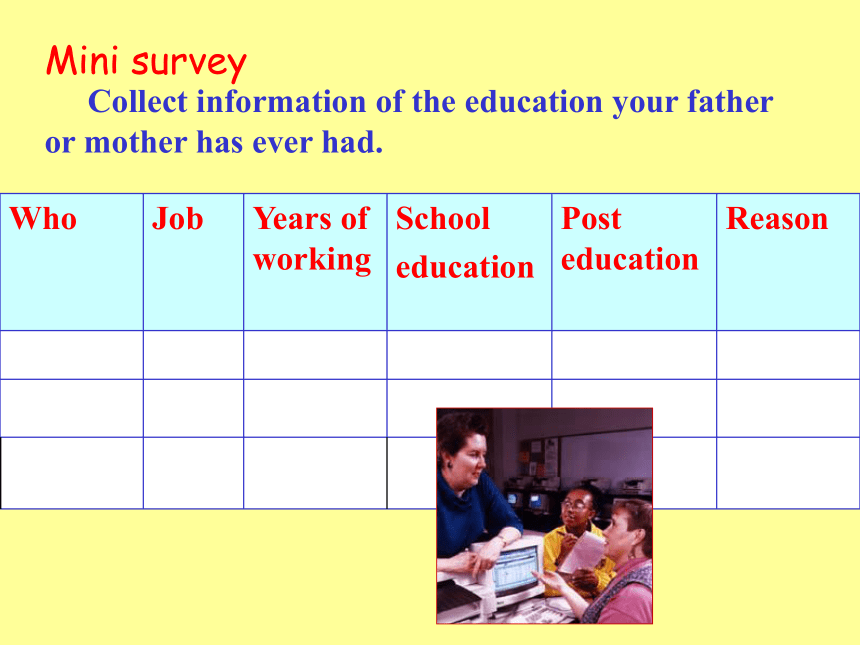 Mini survey

Collect information of the education your father or mother has ever had.

| Who | Job | Years of working | School education | Post education | Reason |
|---|---|---|---|---|---|
| | | | | | |
| | | | | | |
| | | | | | |